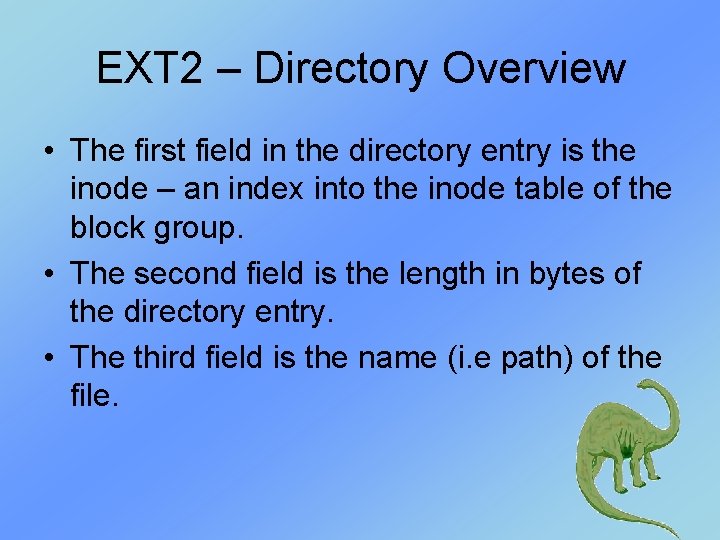 EXT2 – Directory Overview

• The first field in the directory entry is the inode – an index into the inode table of the block group.

• The second field is the length in bytes of the directory entry.

• The third field is the name (i.e path) of the file.